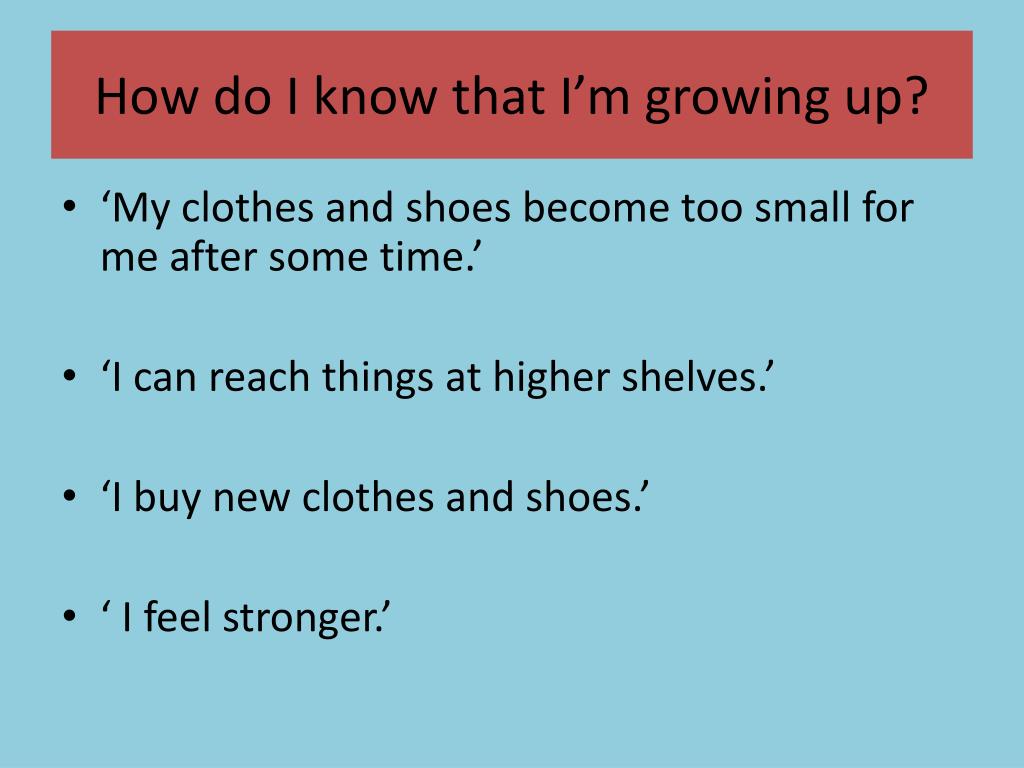 How do I know that I’m growing up?

• ‘My clothes and shoes become too small for me after some time.’

• ‘I can reach things at higher shelves.’

• ‘I buy new clothes and shoes.’

• ‘ I feel stronger.’